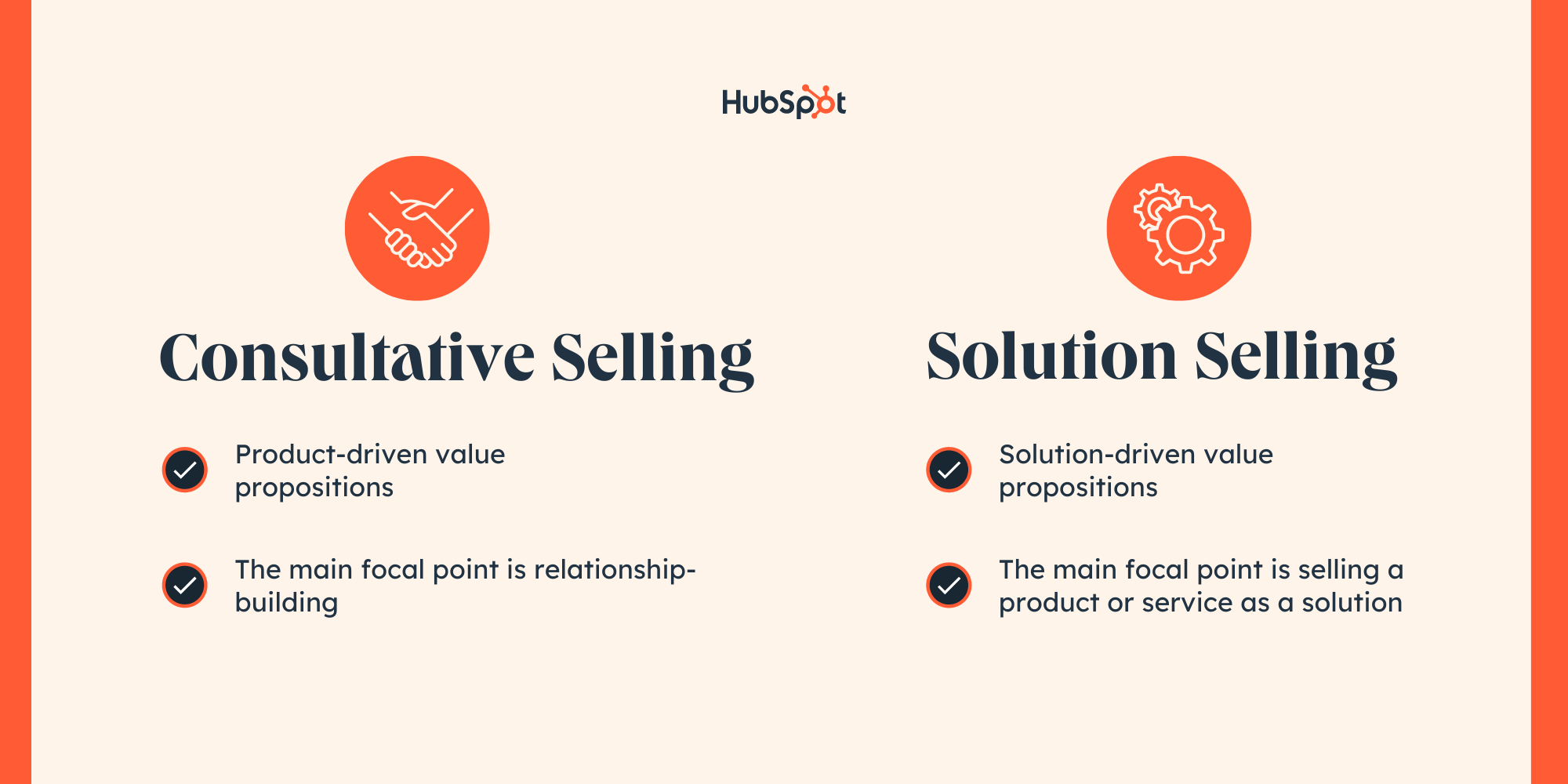 HubSpot

Consultative Selling

Product-driven value propositions

The main focal point is relationship-building

Solution Selling

Solution-driven value propositions

The main focal point is selling a product or service as a solution